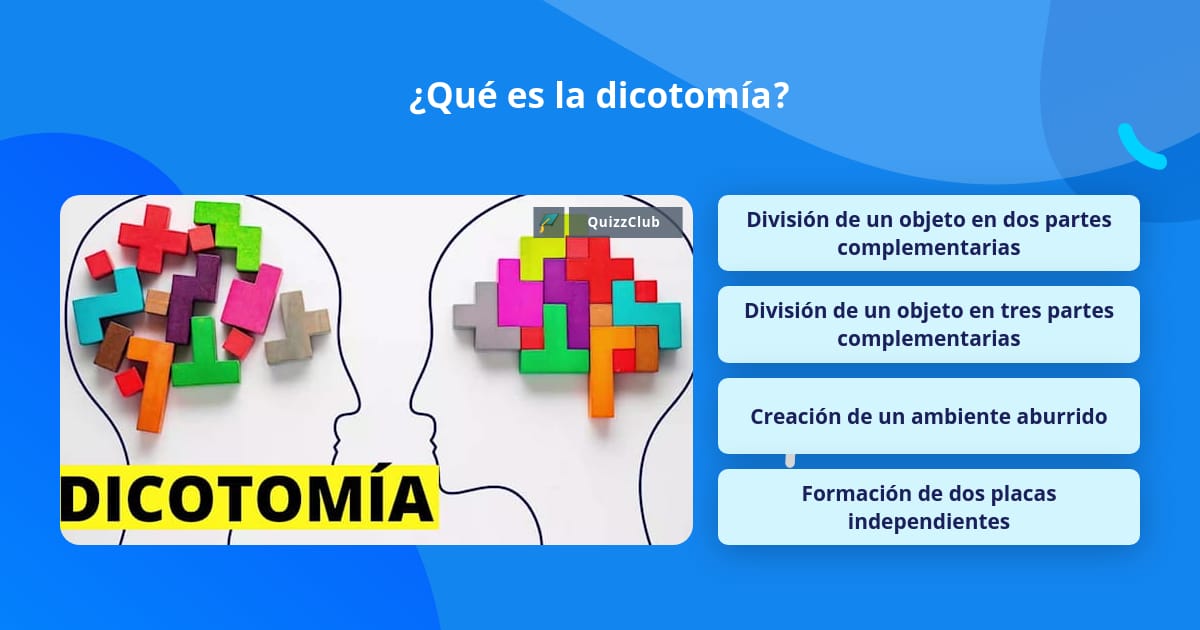 ¿Qué es la dicotomía?

QuizzClub

DICOTOMÍA

División de un objeto en dos partes complementarias

División de un objeto en tres partes complementarias

Creación de un ambiente aburrido

Formación de dos placas independientes